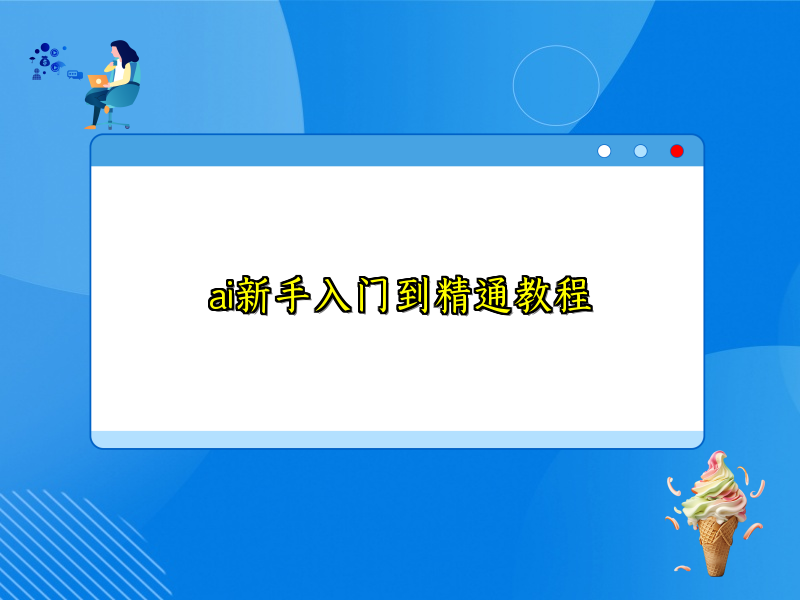 ai新手入门到精通教程